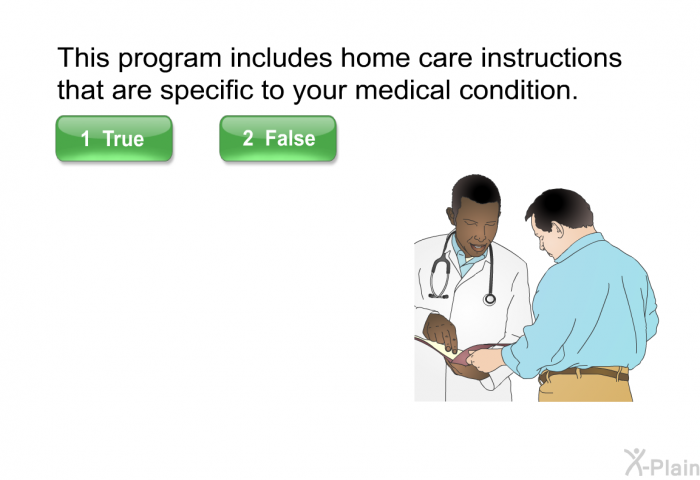 This program includes home care instructions that are specific to your medical condition.

1 True

2 False

X-Plain